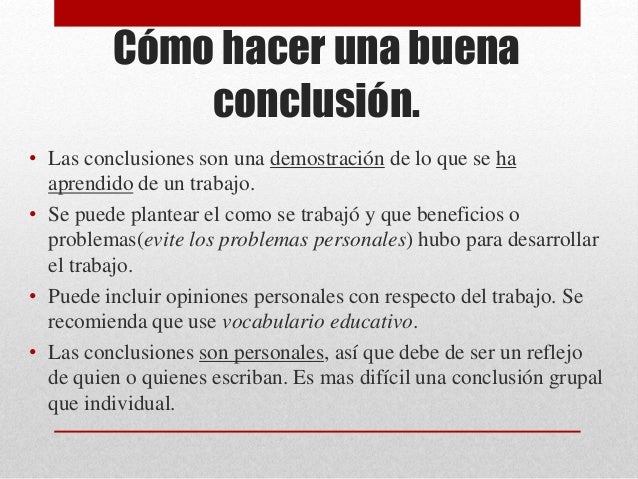 Cómo hacer una buena conclusión.

• Las conclusiones son una demostración de lo que se ha aprendido de un trabajo.
• Se puede plantear el como se trabajó y que beneficios o problemas(evite los problemas personales) hubo para desarrollar el trabajo.
• Puede incluir opiniones personales con respecto del trabajo. Se recomienda que use vocabulario educativo.
• Las conclusiones son personales, así que debe de ser un reflejo de quien o quienes escriban. Es mas difícil una conclusión grupal que individual.